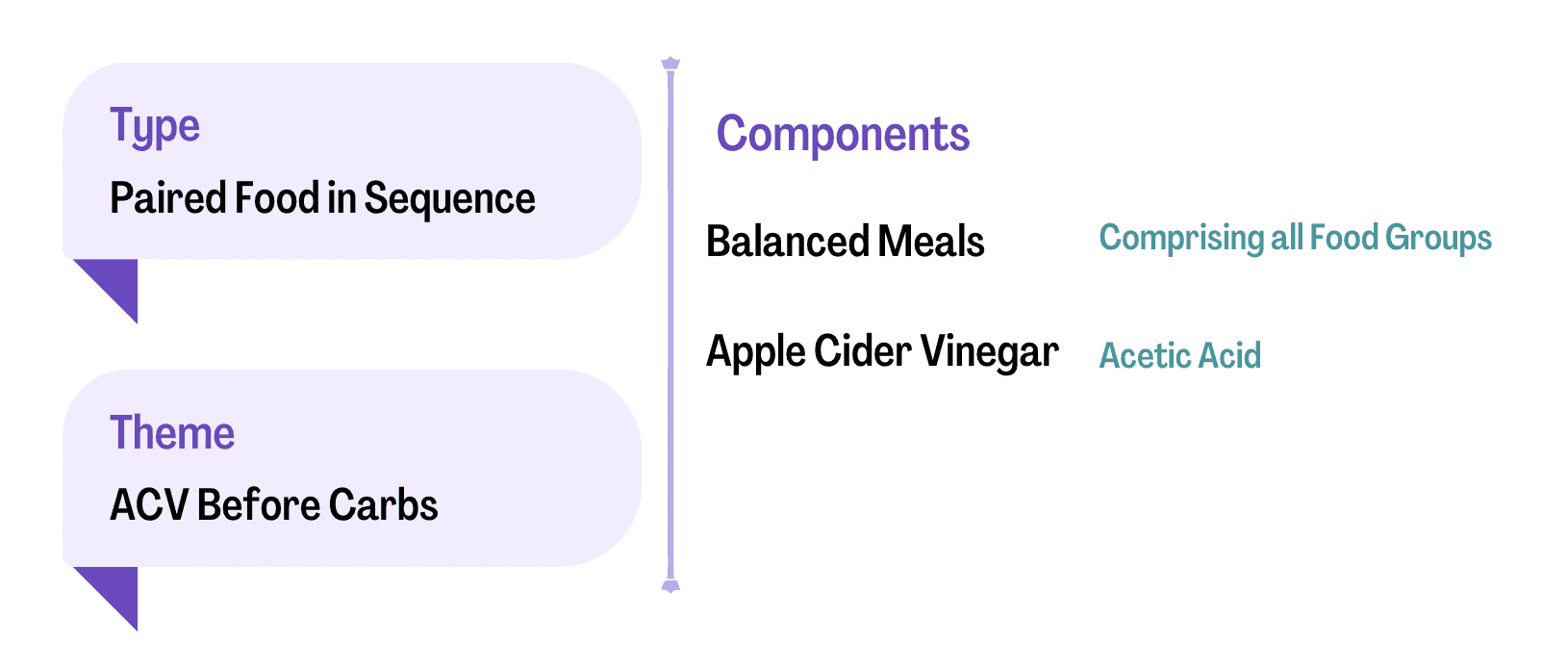 Type
Paired Food in Sequence

Theme
ACV Before Carbs

Components

Balanced Meals Comprising all Food Groups

Apple Cider Vinegar Acetic Acid